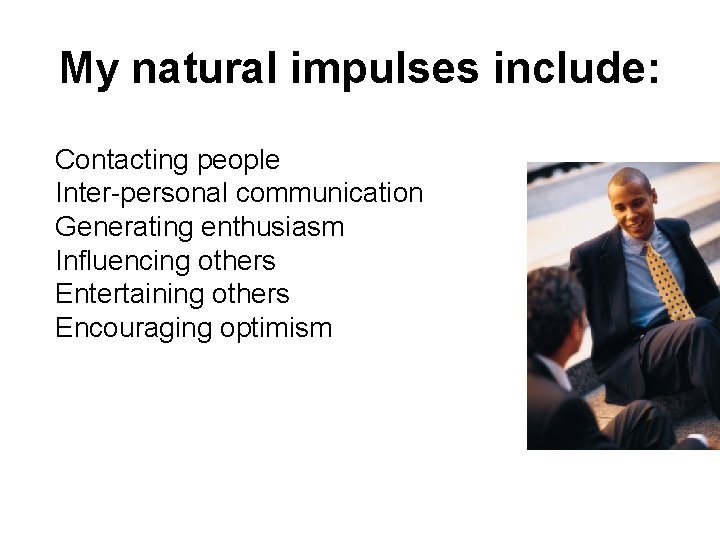 My natural impulses include:

Contacting people
Inter-personal communication
Generating enthusiasm
Influencing others
Entertaining others
Encouraging optimism